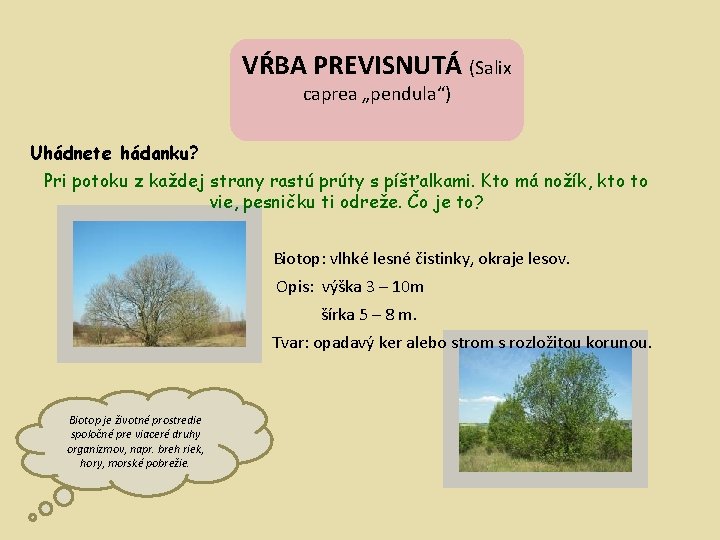 VŔBA PREVISNUTÁ (Salix caprea „pendula“)

Uhádnete hádanku?

Pri potoku z každej strany rastú prúty s píšťalkami. Kto má nožík, kto to vie, pesničku ti odreže. Čo je to?

Biotop: vlhké lesné čistinky, okraje lesov.

Opis: výška 3 – 10m
šírka 5 – 8 m.

Tvar: opadavý ker alebo strom s rozložitou korunou.

Biotop je životné prostredie spoločné pre viaceré druhy organizmov, napr. breh riek, hory, morské pobrežie.